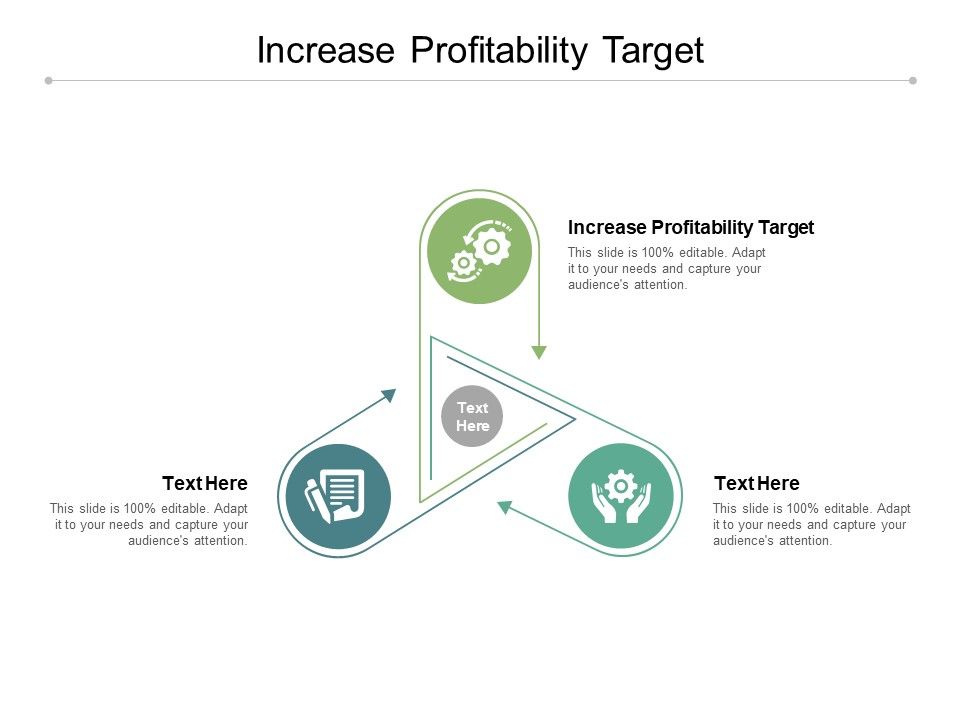 Increase Profitability Target

Increase Profitability Target

This slide is 100% editable. Adapt it to your needs and capture your audience's attention.

Text Here

Text Here

This slide is 100% editable. Adapt it to your needs and capture your audience's attention.

Text Here

This slide is 100% editable. Adapt it to your needs and capture your audience's attention.